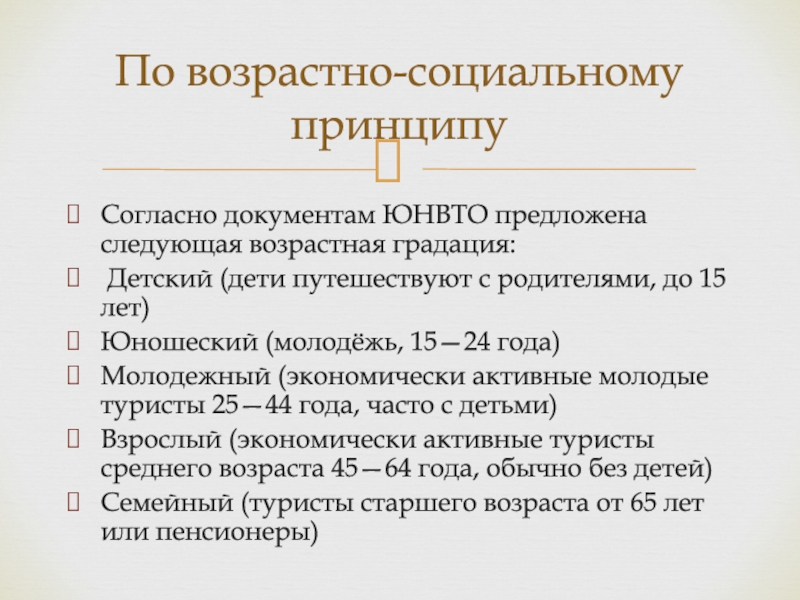 По возрастно-социальному принципу

Согласно документам ЮНВТО предложена следующая возрастная градация:

Детский (дети путешествуют с родителями, до 15 лет)

Юношеский (молодёжь, 15—24 года)

Молодежный (экономически активные молодые туристы 25—44 года, часто с детьми)

Взрослый (экономически активные туристы среднего возраста 45—64 года, обычно без детей)

Семейный (туристы старшего возраста от 65 лет или пенсионеры)